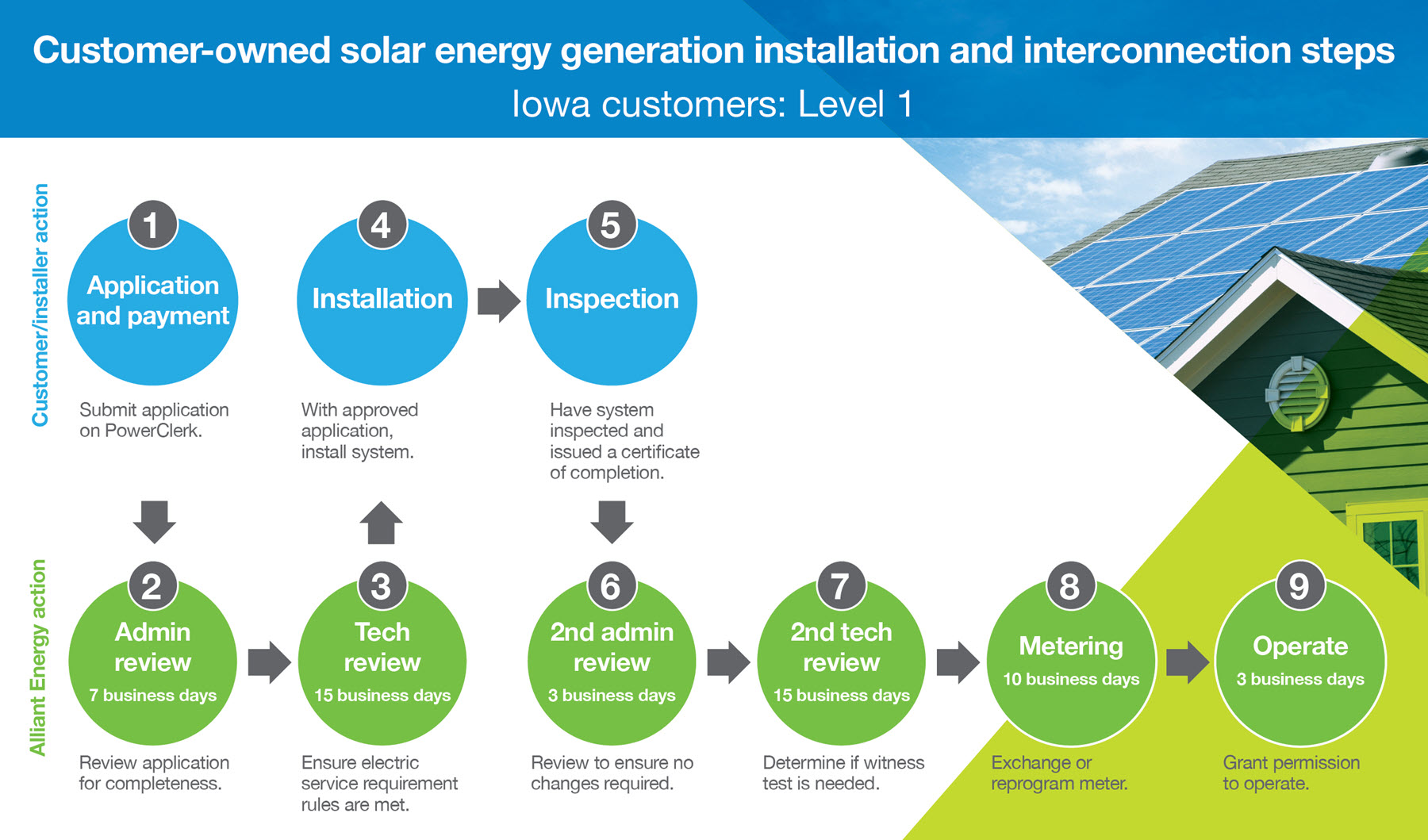 Customer-owned solar energy generation installation and interconnection steps
Iowa customers: Level 1

Customer/installer action

1
Application and payment
Submit application on PowerClerk.

4
Installation
With approved application, install system.

5
Inspection
Have system inspected and issued a certificate of completion.

Alliant Energy action

2
Admin review
7 business days
Review application for completeness.

3
Tech review
15 business days
Ensure electric service requirement rules are met.

6
2nd admin review
3 business days
Review to ensure no changes required.

7
2nd tech review
15 business days
Determine if witness test is needed.

8
Metering
10 business days
Exchange or reprogram meter.

9
Operate
3 business days
Grant permission to operate.